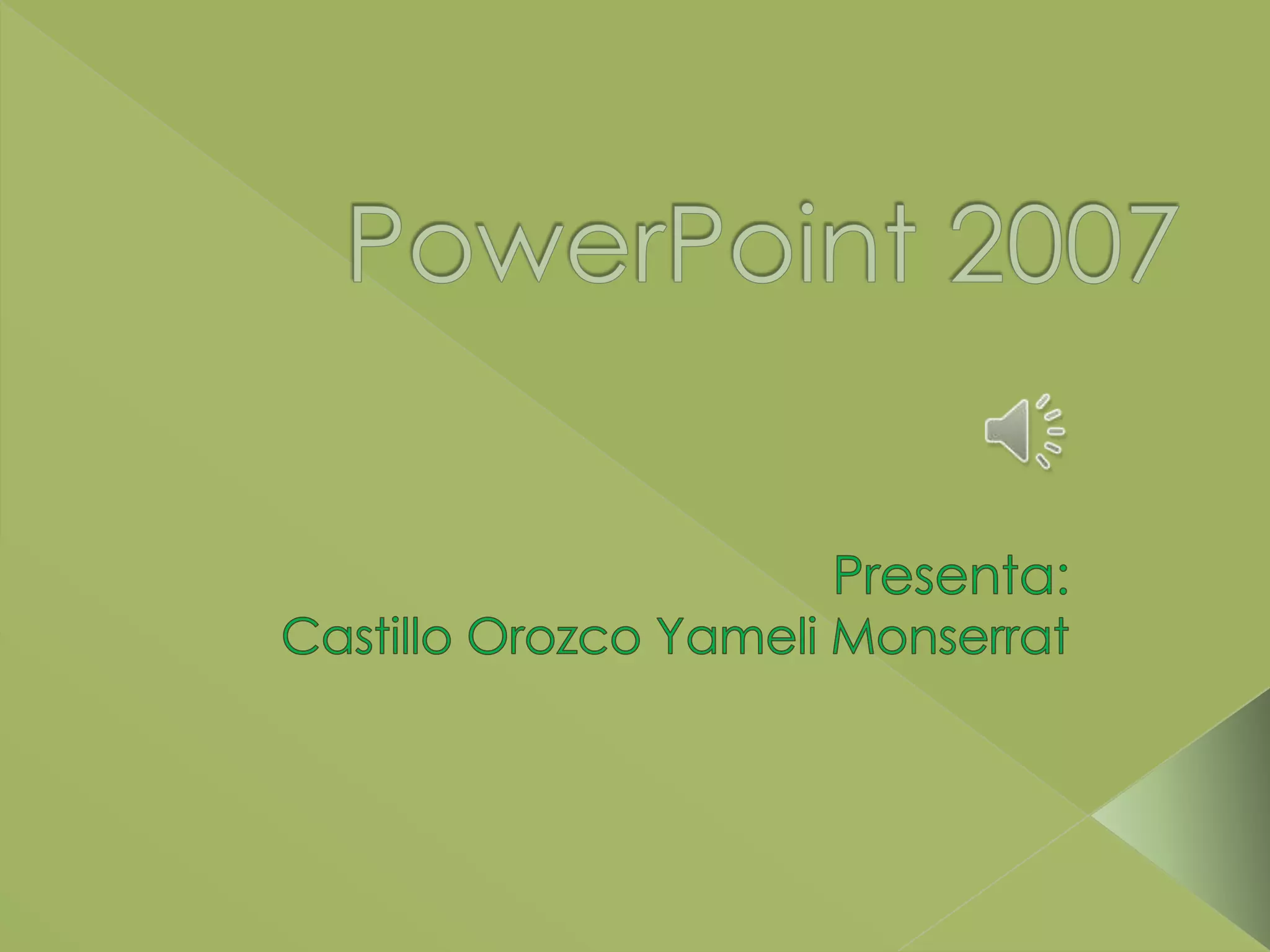 PowerPoint 2007

Presenta:
Castillo Orozco Yameli Monserrat